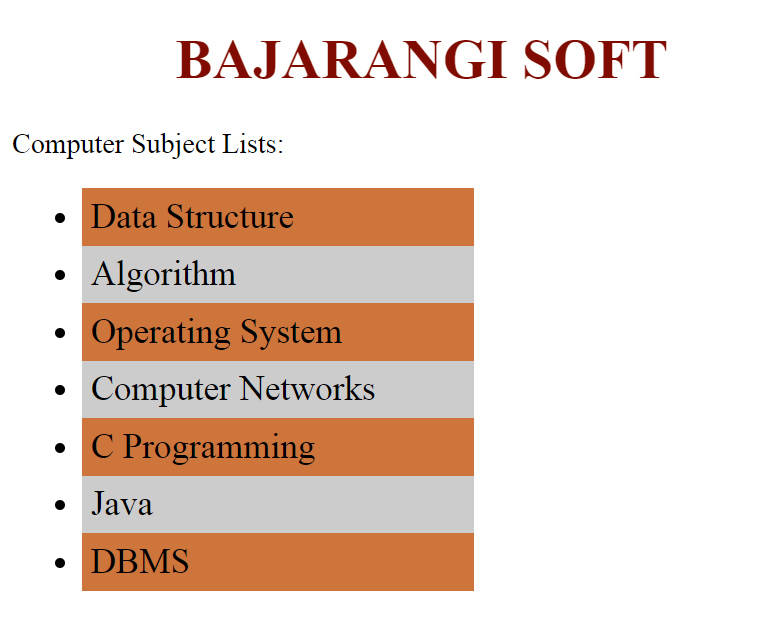 BAJARANGI SOFT

Computer Subject Lists:

- Data Structure
- Algorithm
- Operating System
- Computer Networks
- C Programming
- Java
- DBMS